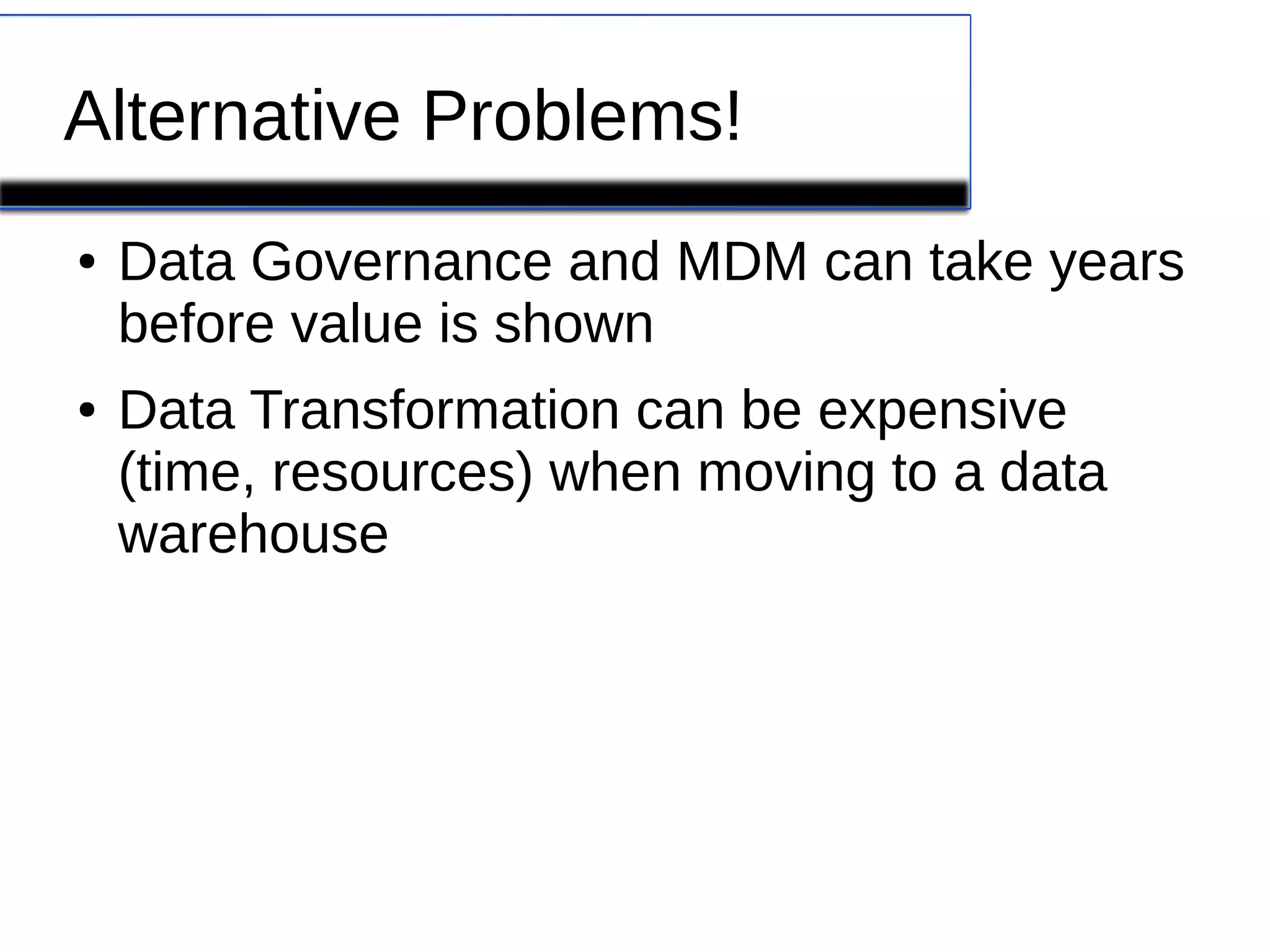 Alternative Problems!

• Data Governance and MDM can take years before value is shown

• Data Transformation can be expensive (time, resources) when moving to a data warehouse